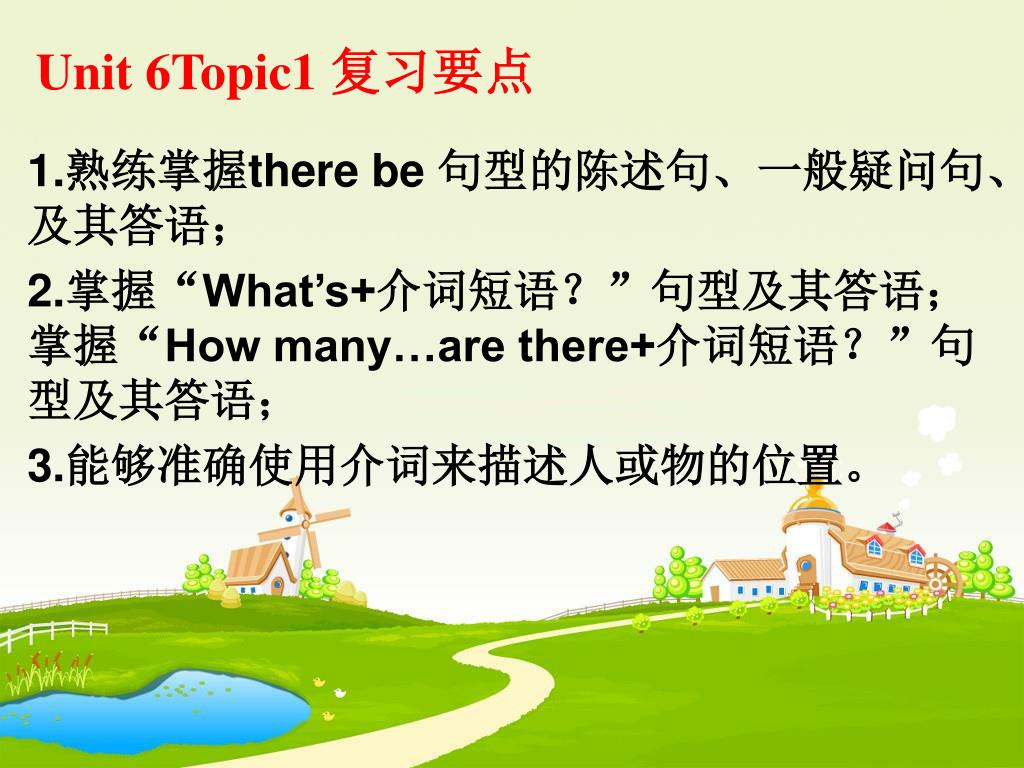 Unit 6Topic1 复习要点

1.熟练掌握there be 句型的陈述句、一般疑问句、及其答语；

2.掌握“What’s+介词短语？”句型及其答语；掌握“How many…are there+介词短语？”句型及其答语；

3.能够准确使用介词来描述人或物的位置。